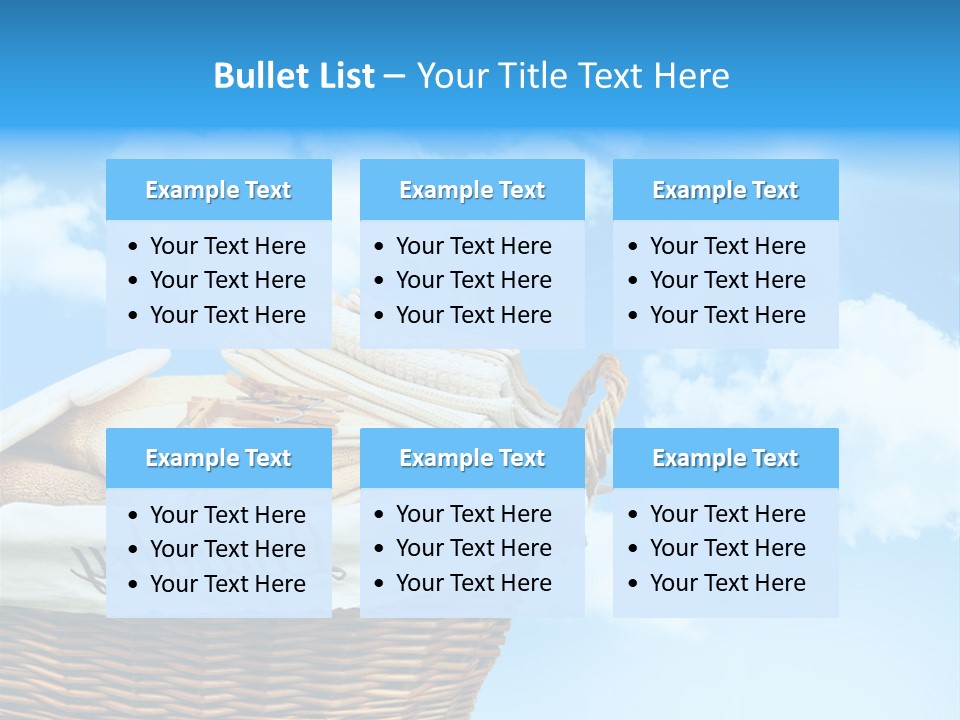 Bullet List – Your Title Text Here

Example Text
• Your Text Here
• Your Text Here
• Your Text Here

Example Text
• Your Text Here
• Your Text Here
• Your Text Here

Example Text
• Your Text Here
• Your Text Here
• Your Text Here

Example Text
• Your Text Here
• Your Text Here
• Your Text Here

Example Text
• Your Text Here
• Your Text Here
• Your Text Here

Example Text
• Your Text Here
• Your Text Here
• Your Text Here